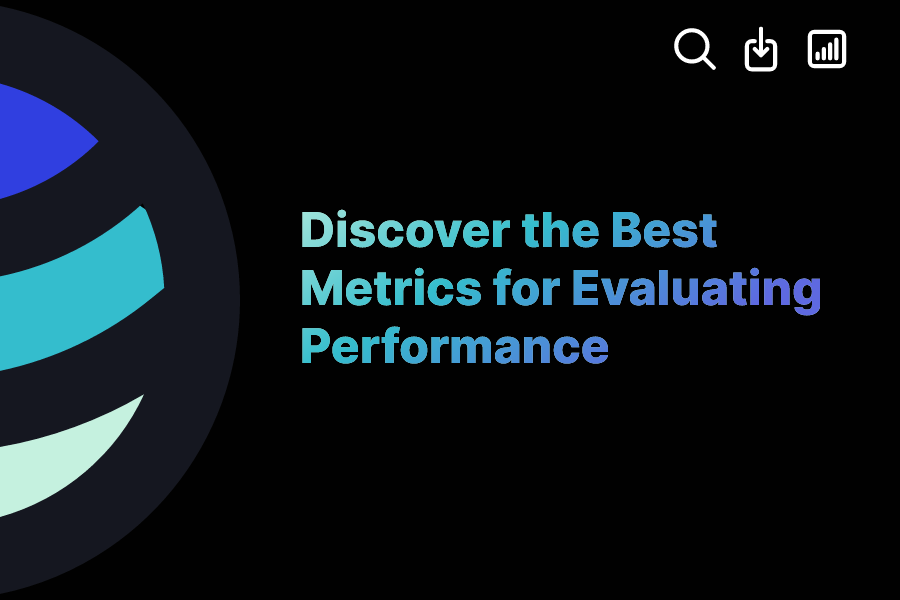 Discover the Best Metrics for Evaluating Performance